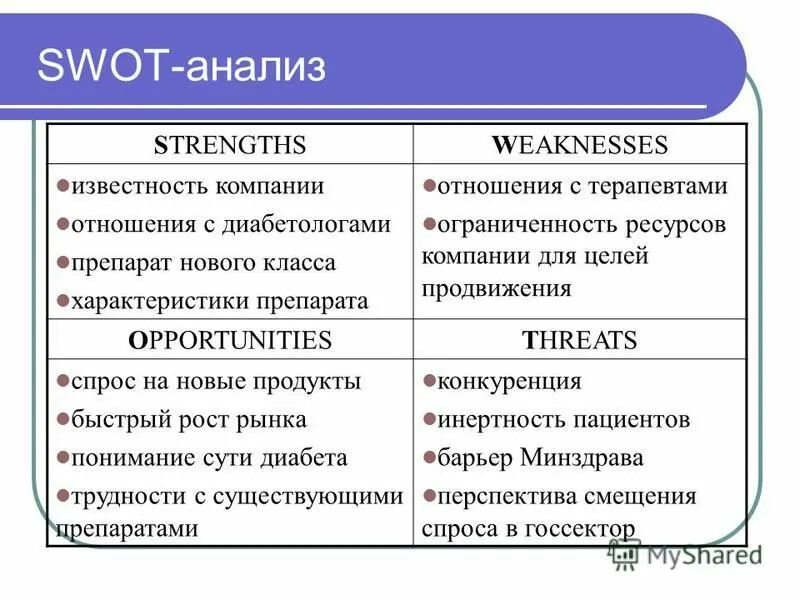 SWOT-анализ

| STRENGTHS | WEAKNESSES |
|---|---|
| ●известность компании ●отношения с диабетологами ●препарат нового класса ●характеристики препарата | ●отношения с терапевтами ●ограниченность ресурсов компании для целей продвижения |
| OPPORTUNITIES | THREATS |
| ●спрос на новые продукты ●быстрый рост рынка ●понимание сути диабета ●трудности с существующими препаратами | ●конкуренция ●инертность пациентов ●барьер Минздрава ●перспектива смещения спроса в госсектор |

MyShared